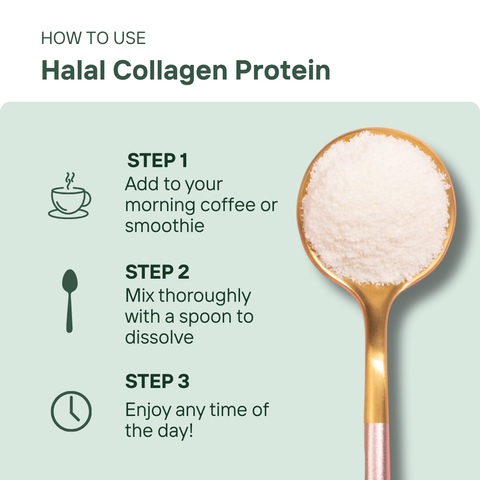 HOW TO USE
Halal Collagen Protein

STEP 1
Add to your morning coffee or smoothie

STEP 2
Mix thoroughly with a spoon to dissolve

STEP 3
Enjoy any time of the day!